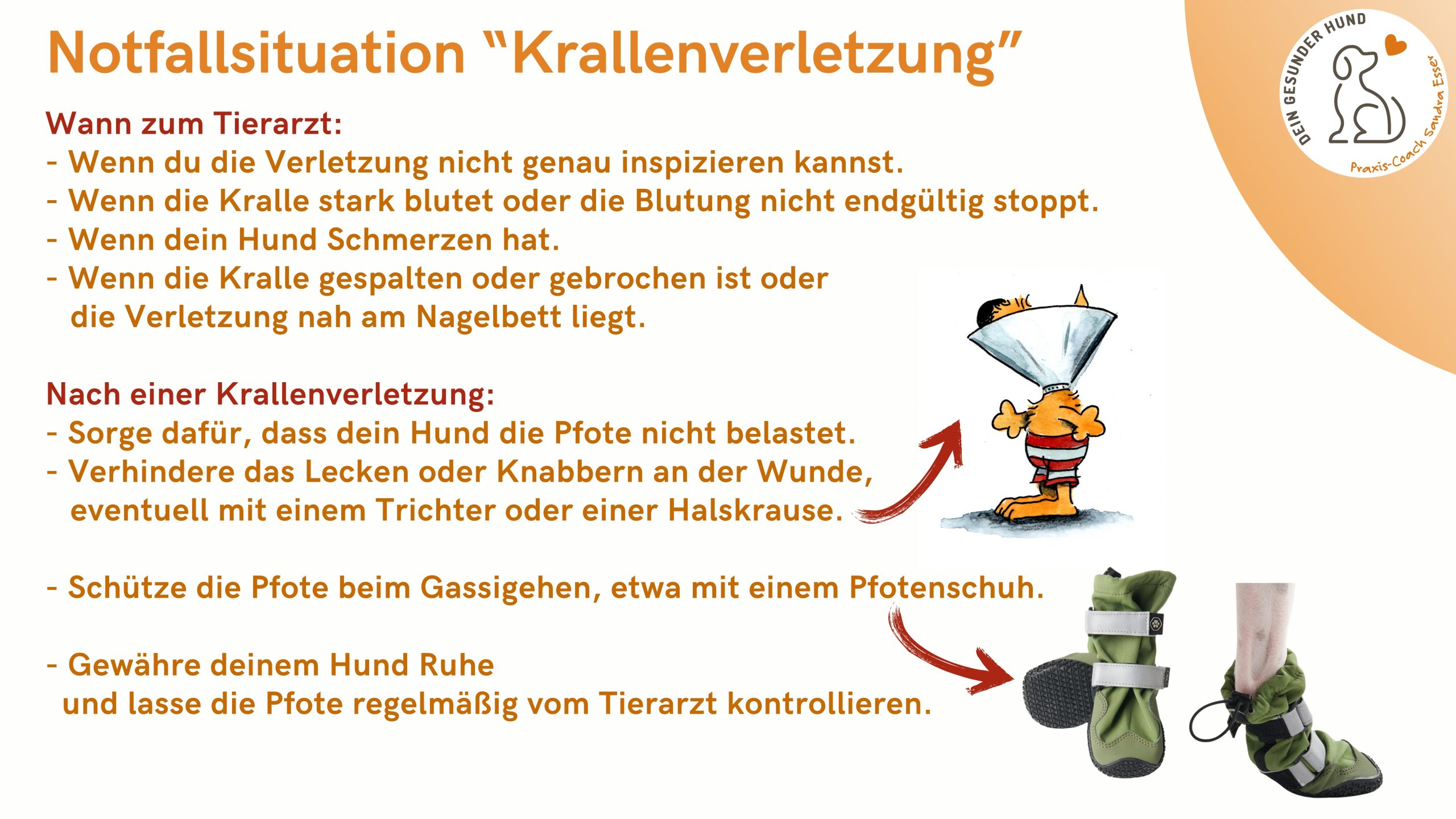 Notfallsituation “Krallenverletzung”

DEIN GESUNDER HUND
Praxis-Coach Sandra Esser

Wann zum Tierarzt:
- Wenn du die Verletzung nicht genau inspizieren kannst.
- Wenn die Kralle stark blutet oder die Blutung nicht endgültig stoppt.
- Wenn dein Hund Schmerzen hat.
- Wenn die Kralle gespalten oder gebrochen ist oder die Verletzung nah am Nagelbett liegt.

Nach einer Krallenverletzung:
- Sorge dafür, dass dein Hund die Pfote nicht belastet.
- Verhindere das Lecken oder Knabbern an der Wunde, eventuell mit einem Trichter oder einer Halskrause.

- Schütze die Pfote beim Gassigehen, etwa mit einem Pfotenschuh.

- Gewähre deinem Hund Ruhe und lasse die Pfote regelmäßig vom Tierarzt kontrollieren.